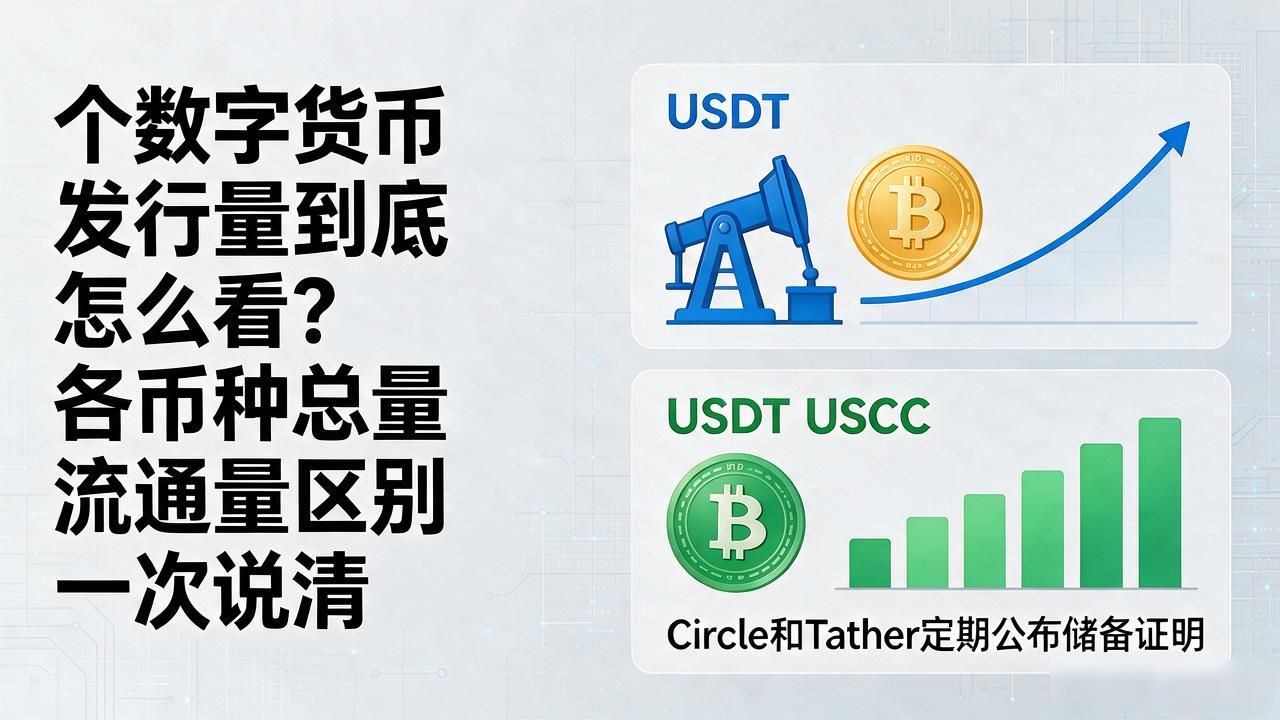 个数字货币
发行量到底
怎么看?
各币种总量
流通量区别
一次说清

USDT

USDT USCC

Circle和Tather定期公布储备证明